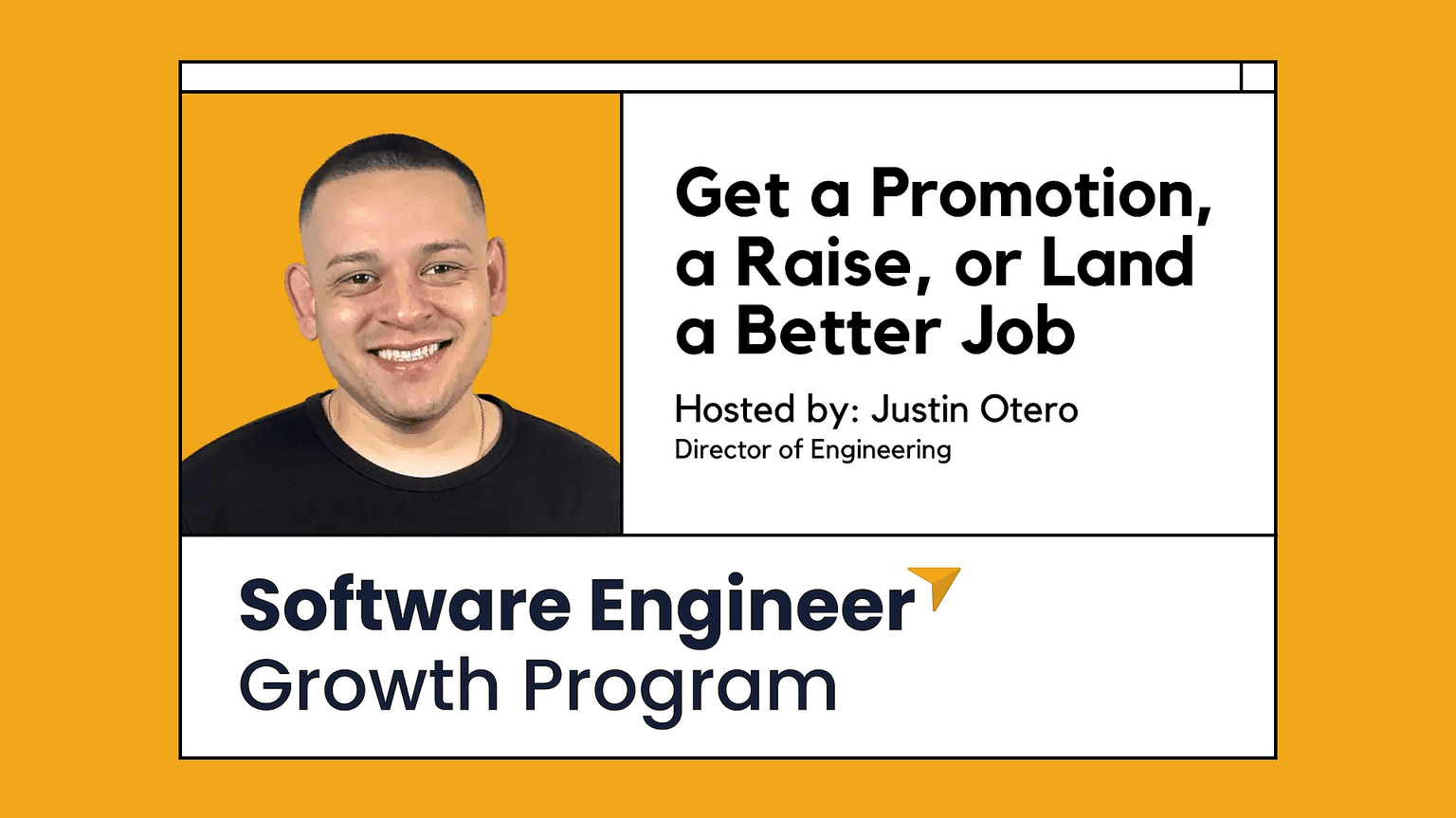 Get a Promotion, a Raise, or Land a Better Job

Hosted by: Justin Otero
Director of Engineering

Software Engineer
Growth Program